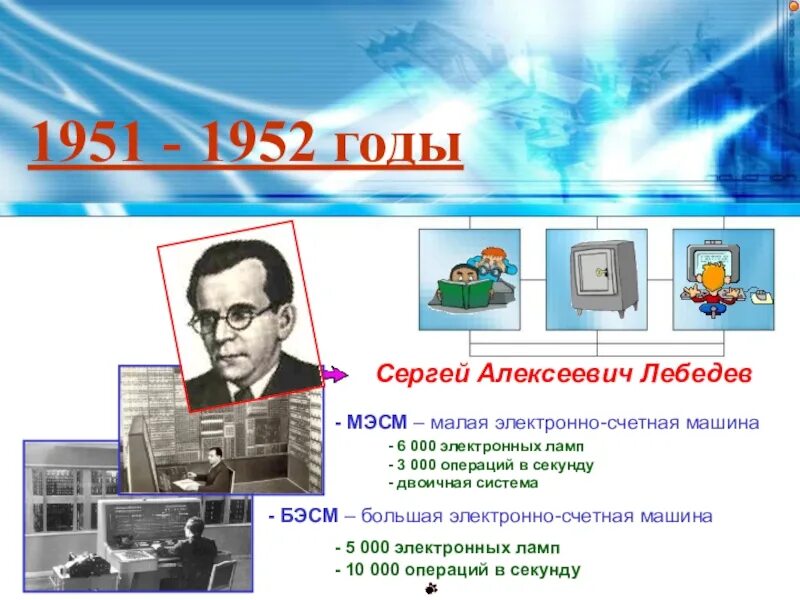 1951 - 1952 годы

Сергей Алексеевич Лебедев

- МЭСМ – малая электронно-счетная машина

- 6 000 электронных ламп
- 3 000 операций в секунду
- двоичная система

- БЭСМ – большая электронно-счетная машина

- 5 000 электронных ламп
- 10 000 операций в секунду